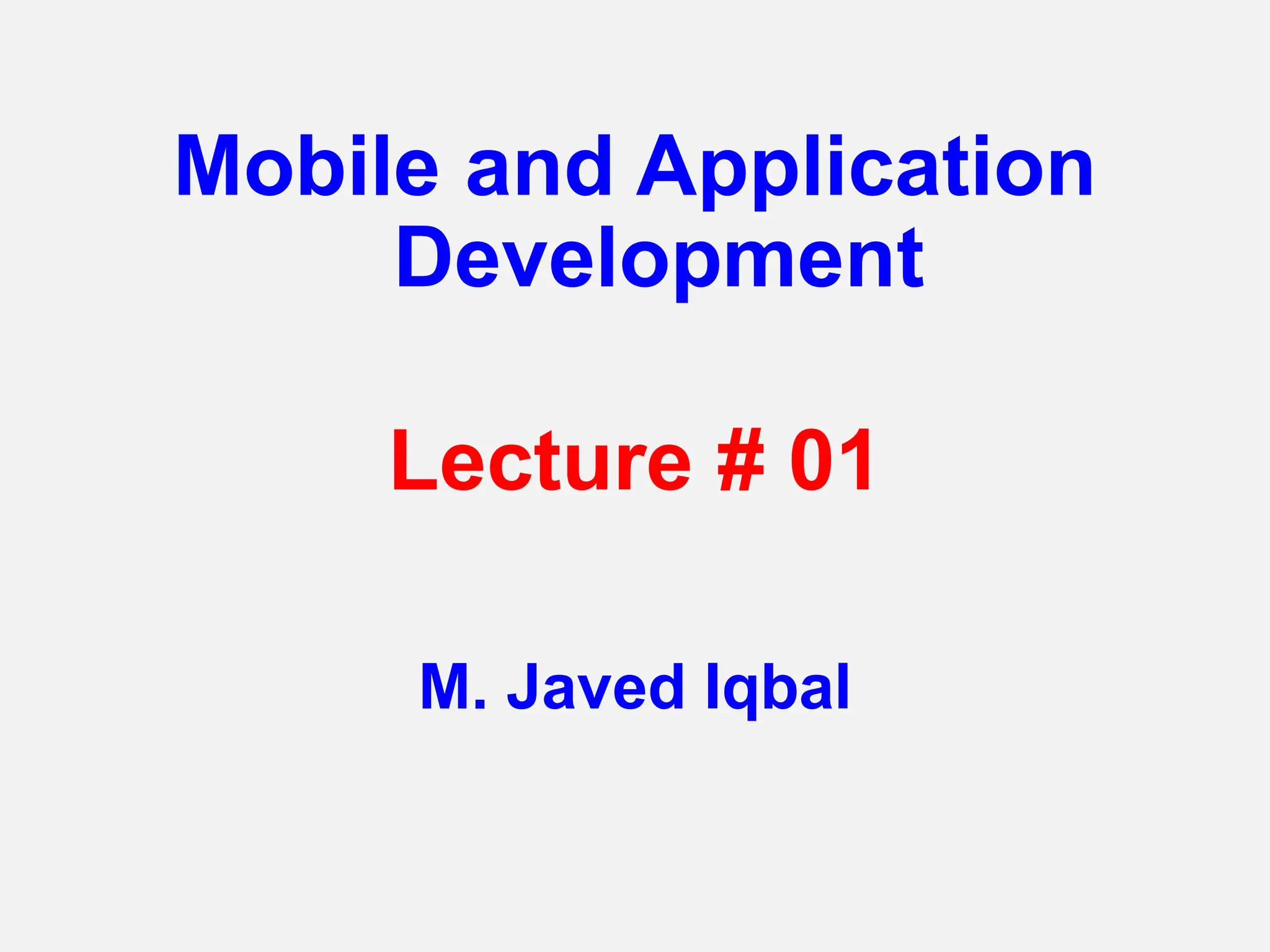 Mobile and Application Development

Lecture # 01

M. Javed Iqbal